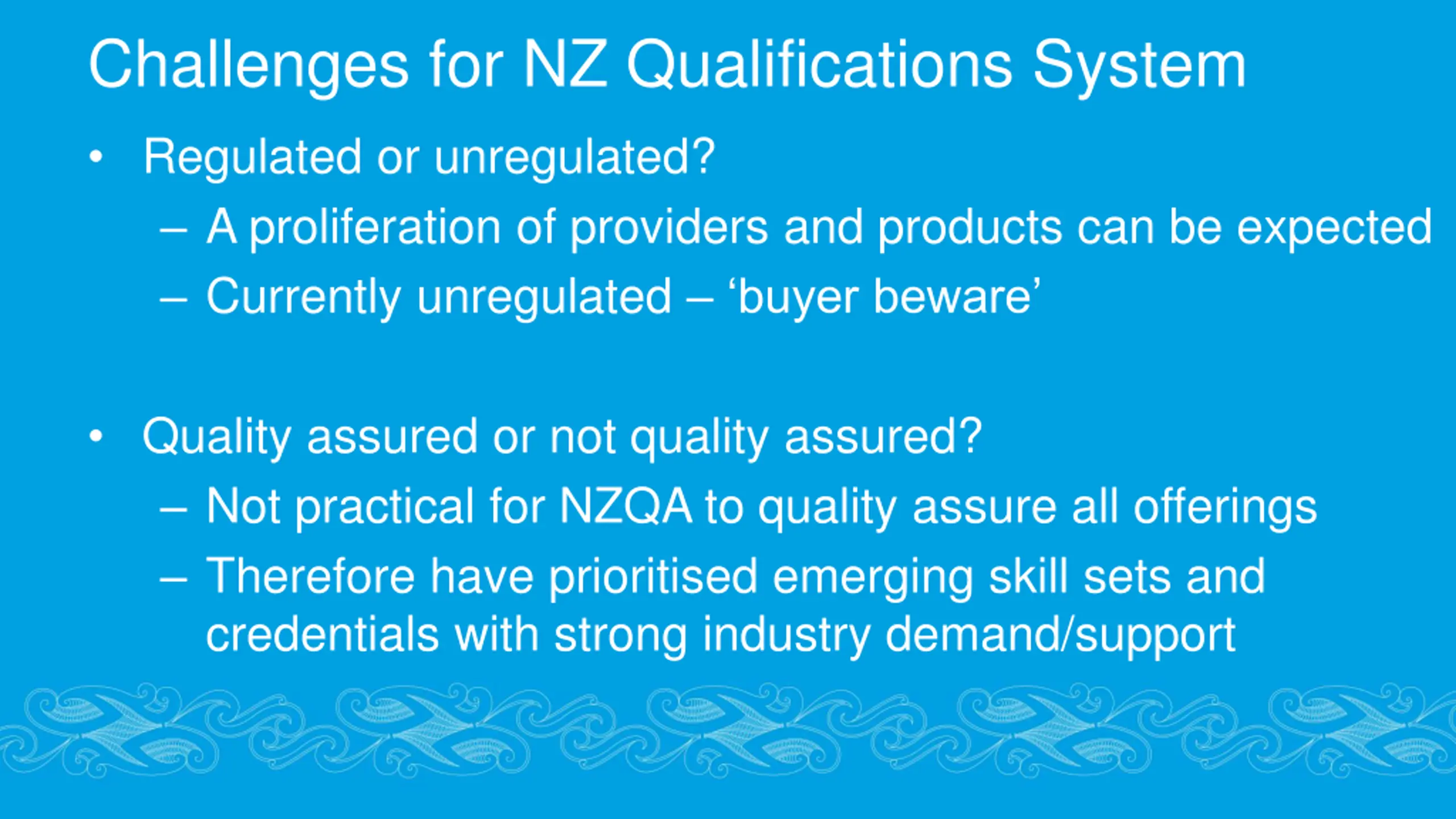 Challenges for NZ Qualifications System

• Regulated or unregulated?
  – A proliferation of providers and products can be expected
  – Currently unregulated – ‘buyer beware’

• Quality assured or not quality assured?
  – Not practical for NZQA to quality assure all offerings
  – Therefore have prioritised emerging skill sets and credentials with strong industry demand/support